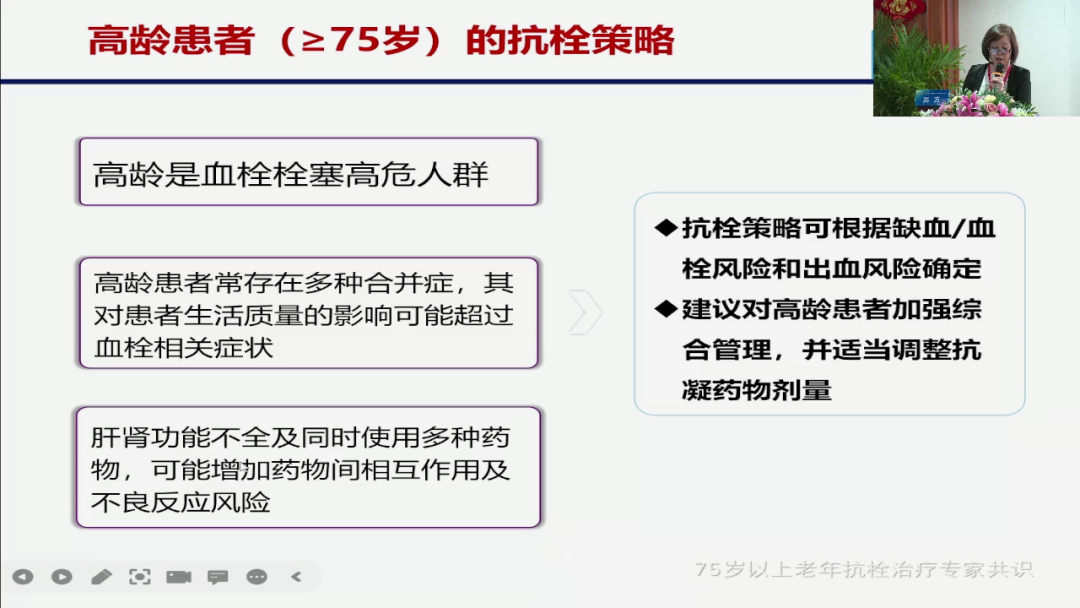 高龄患者（≥75岁）的抗栓策略

高龄是血栓栓塞高危人群

高龄患者常存在多种合并症，其对患者生活质量的影响可能超过血栓相关症状

肝肾功能不全及同时使用多种药物，可能增加药物间相互作用及不良反应风险

◆抗栓策略可根据缺血/血栓风险和出血风险确定
◆建议对高龄患者加强综合管理，并适当调整抗凝药物剂量

75岁以上老年抗栓治疗专家共识